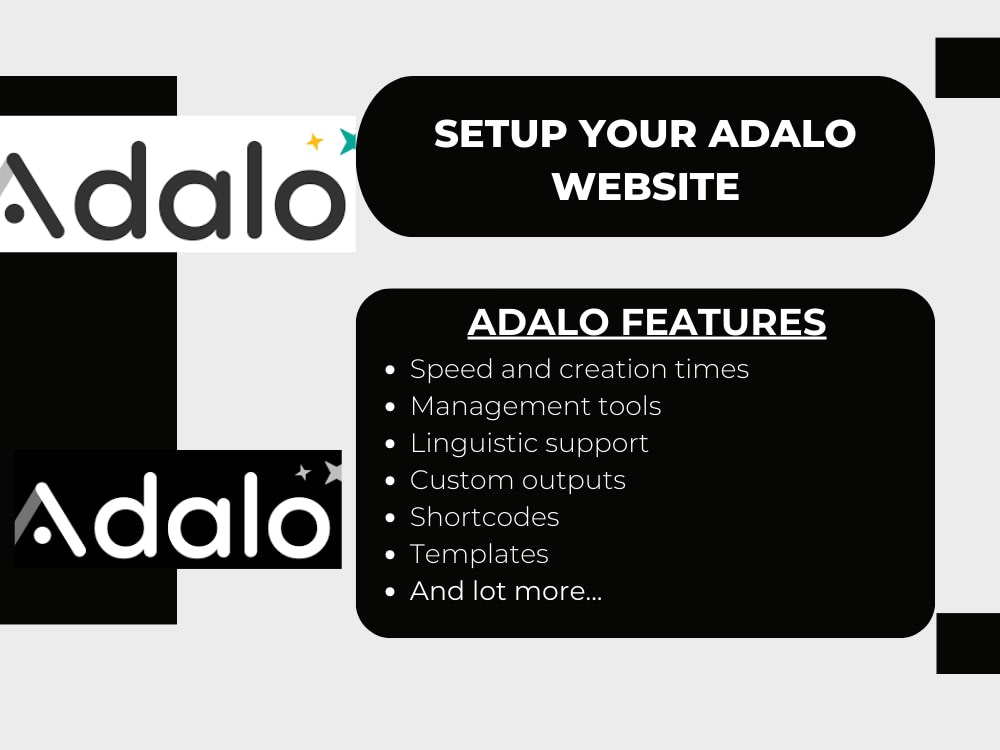 Adalo

SETUP YOUR ADALO WEBSITE

ADALO FEATURES

- Speed and creation times
- Management tools
- Linguistic support
- Custom outputs
- Shortcodes
- Templates
- And lot more...

Adalo